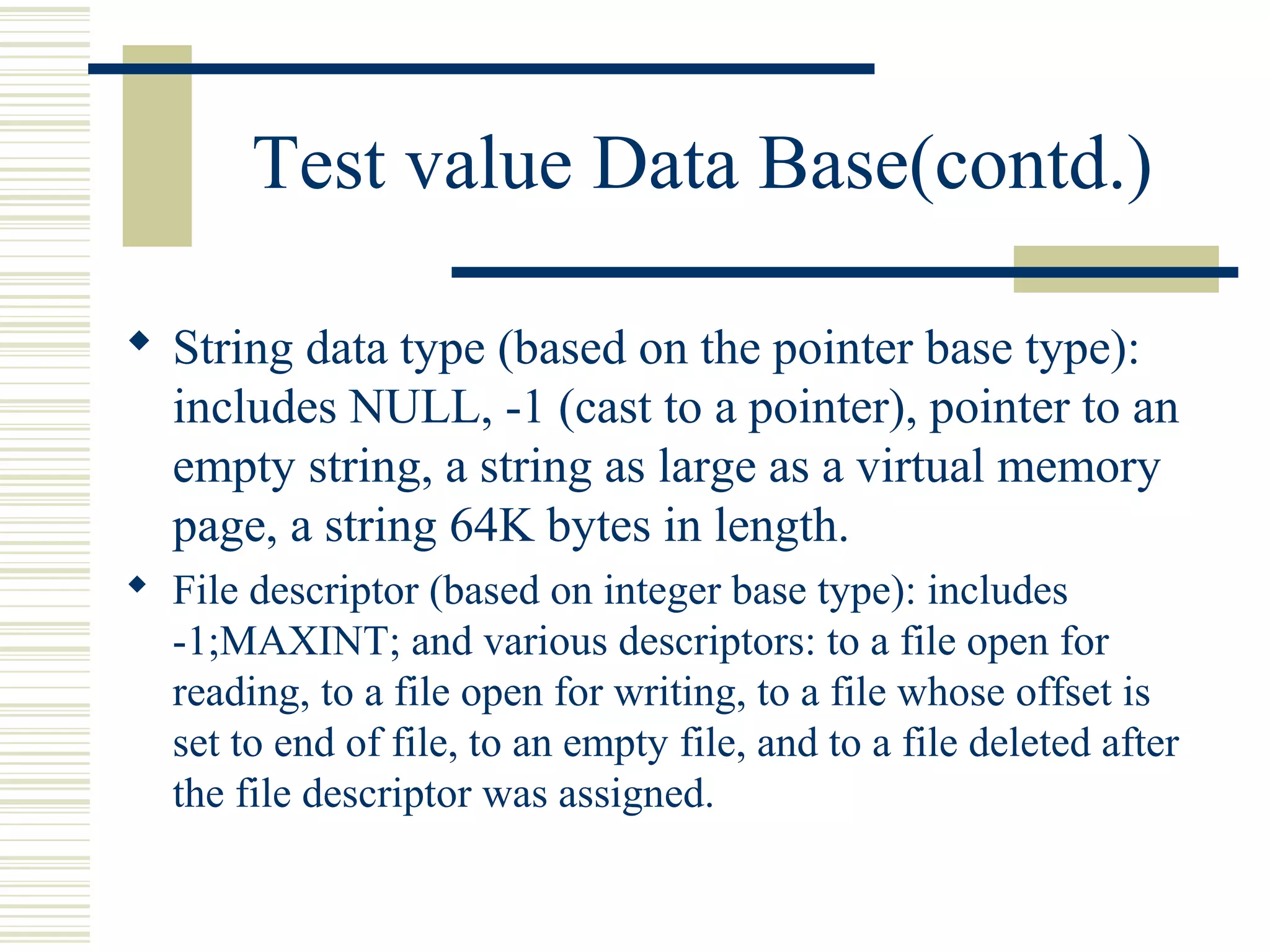 Test value Data Base(contd.)

◆ String data type (based on the pointer base type): includes NULL, -1 (cast to a pointer), pointer to an empty string, a string as large as a virtual memory page, a string 64K bytes in length.

◆ File descriptor (based on integer base type): includes -1;MAXINT; and various descriptors: to a file open for reading, to a file open for writing, to a file whose offset is set to end of file, to an empty file, and to a file deleted after the file descriptor was assigned.